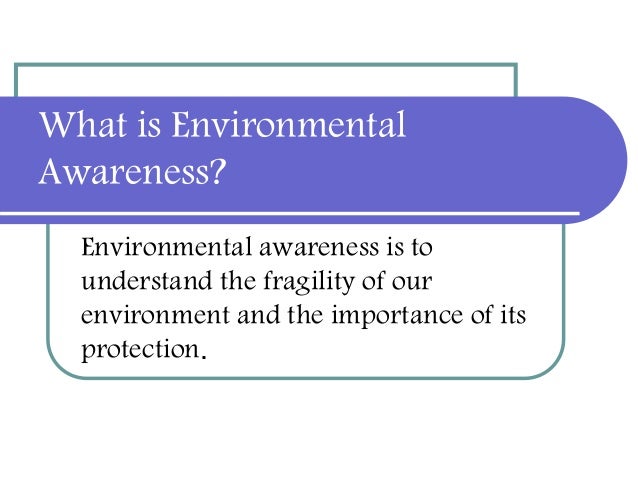 What is Environmental Awareness?

Environmental awareness is to understand the fragility of our environment and the importance of its protection.